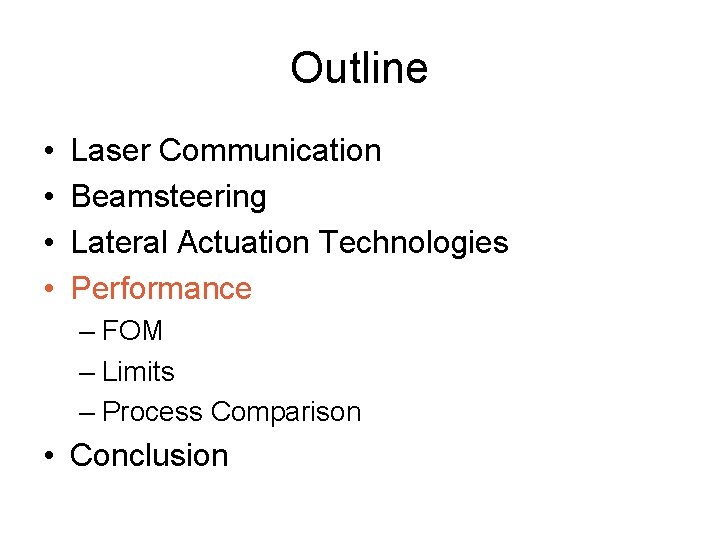 Outline

• Laser Communication
• Beamsteering
• Lateral Actuation Technologies
• Performance
– FOM
– Limits
– Process Comparison
• Conclusion